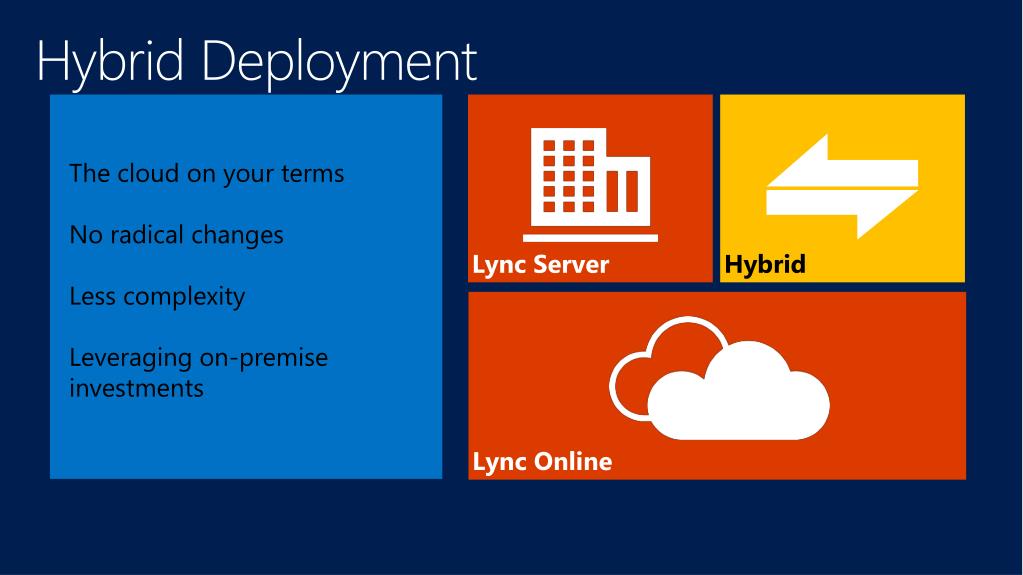 Hybrid Deployment

The cloud on your terms

No radical changes

Less complexity

Leveraging on-premise investments

Lync Server

Hybrid

Lync Online